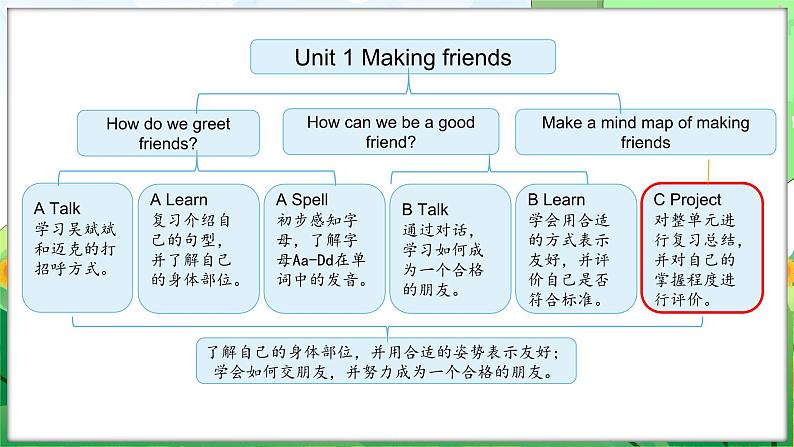 Unit 1 Making friends

How do we greet friends?

How can we be a good friend?

Make a mind map of making friends

A Talk
学习吴斌斌和迈克的打招呼方式。

A Learn
复习介绍自己的句型，并了解自己的身体部位。

A Spell
初步感知字母，了解字母Aa-Dd在单词中的发音。

B Talk
通过对话，学习如何成为一个合格的朋友。

B Learn
学会用合适的方式表示友好，并评价自己是否符合标准。

C Project
对整单元进行复习总结，并对自己的掌握程度进行评价。

了解自己的身体部位，并用合适的姿势表示友好；学会如何交朋友，并努力成为一个合格的朋友。